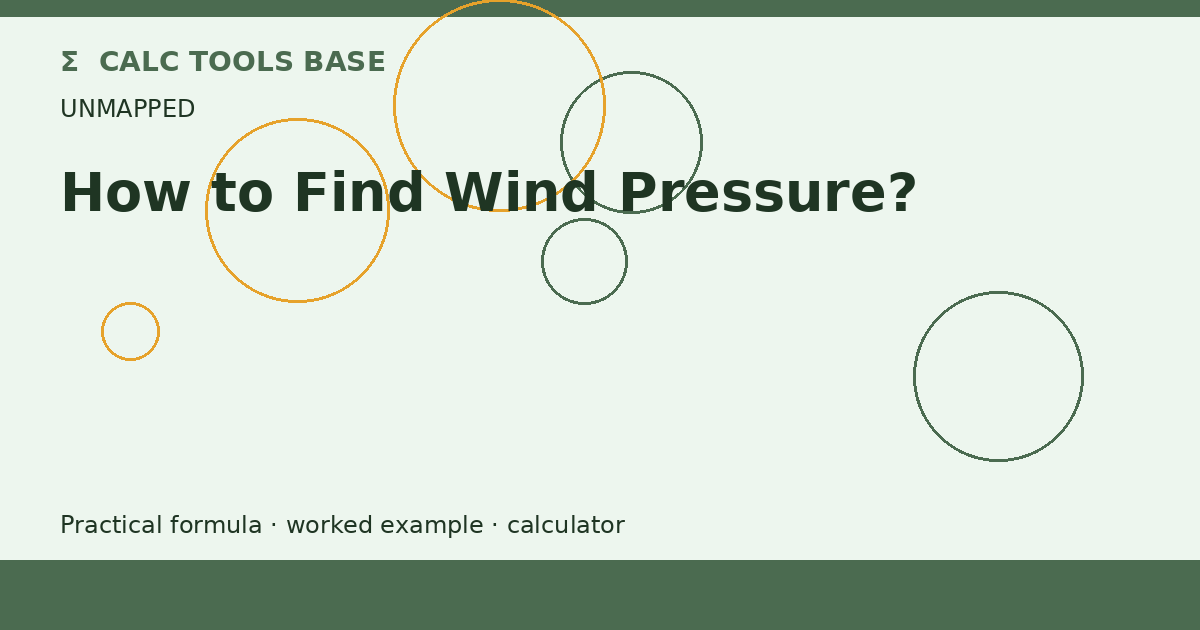 Σ CALC TOOLS BASE

UNMAPPED

How to Find Wind Pressure?

Practical formula · worked example · calculator